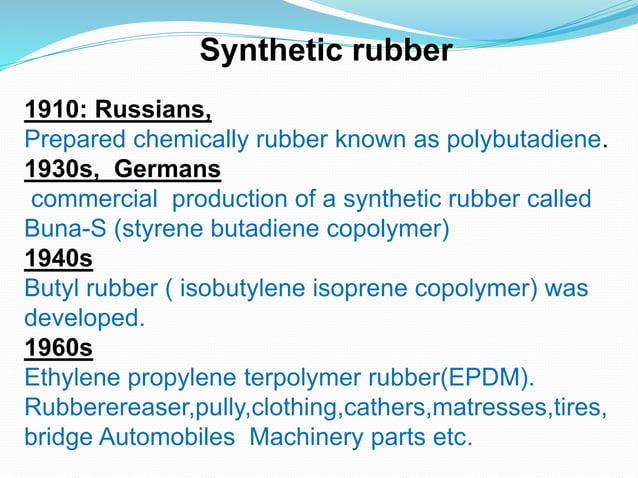 Synthetic rubber

1910: Russians,
Prepared chemically rubber known as polybutadiene.
1930s, Germans
commercial production of a synthetic rubber called Buna-S (styrene butadiene copolymer)
1940s
Butyl rubber ( isobutylene isoprene copolymer) was developed.
1960s
Ethylene propylene terpolymer rubber(EPDM).
Rubberereaser,pully,clothing,cathers,matresses,tires, bridge Automobiles Machinery parts etc.